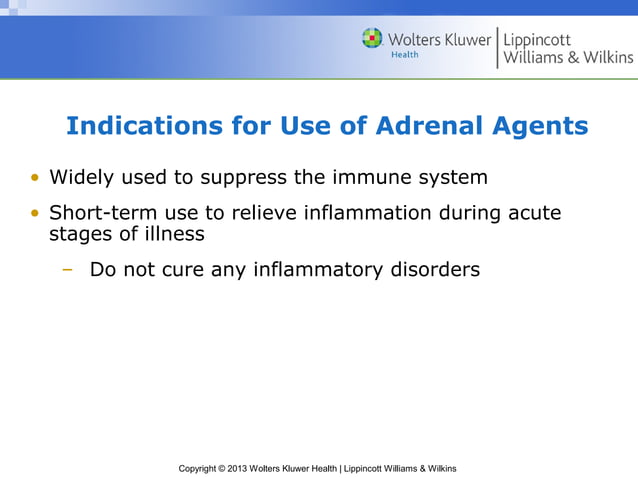 Wolters Kluwer Health | Lippincott Williams & Wilkins

Indications for Use of Adrenal Agents

• Widely used to suppress the immune system
• Short-term use to relieve inflammation during acute stages of illness
– Do not cure any inflammatory disorders

Copyright © 2013 Wolters Kluwer Health | Lippincott Williams & Wilkins